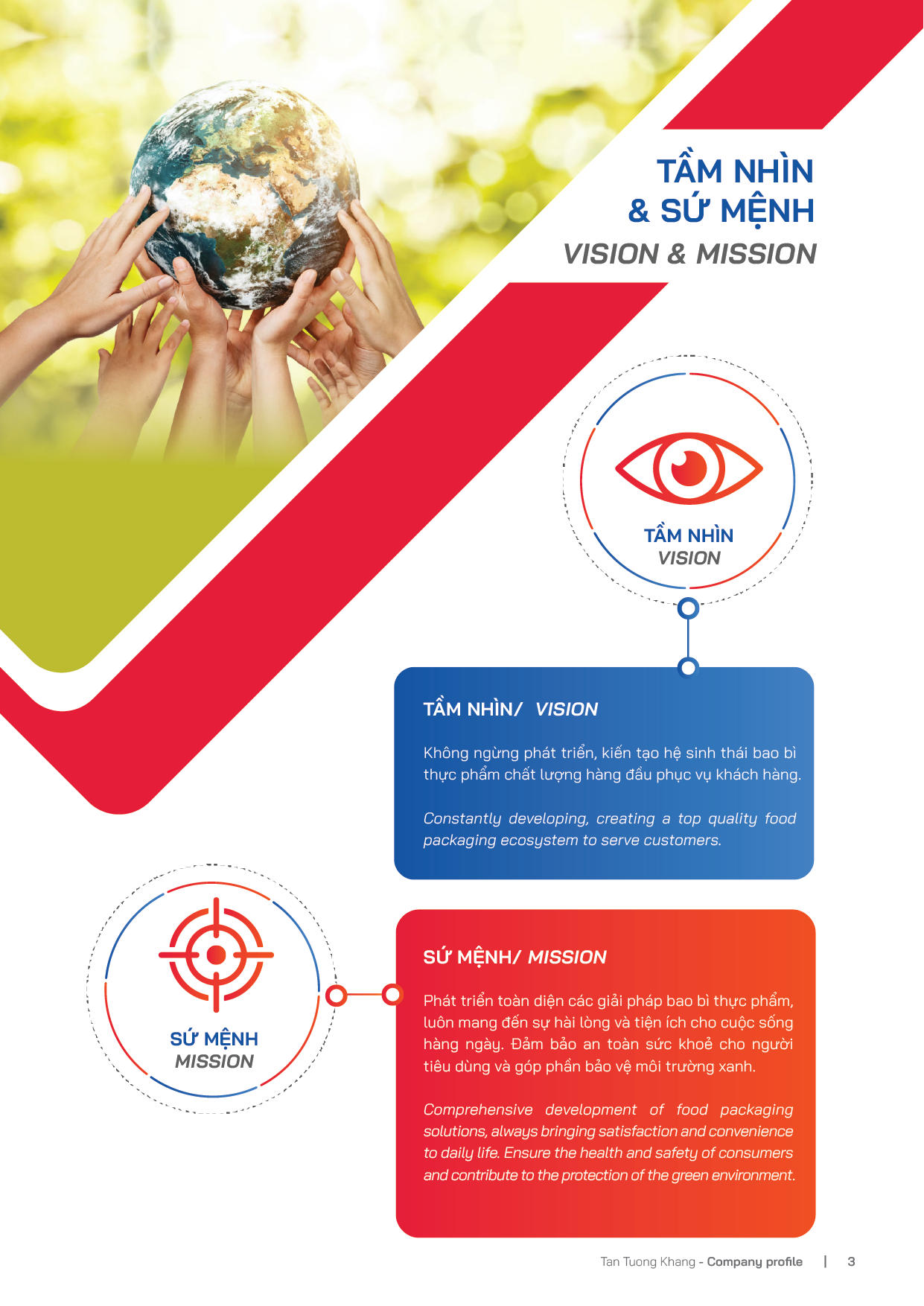 TẦM NHÌN
& SỨ MỆNH
VISION & MISSION

TẦM NHÌN
VISION

TẦM NHÌN/ VISION

Không ngừng phát triển, kiến tạo hệ sinh thái bao bì thực phẩm chất lượng hàng đầu phục vụ khách hàng.

Constantly developing, creating a top quality food packaging ecosystem to serve customers.

SỨ MỆNH
MISSION

SỨ MỆNH/ MISSION

Phát triển toàn diện các giải pháp bao bì thực phẩm, luôn mang đến sự hài lòng và tiện ích cho cuộc sống hàng ngày. Đảm bảo an toàn sức khoẻ cho người tiêu dùng và góp phần bảo vệ môi trường xanh.

Comprehensive development of food packaging solutions, always bringing satisfaction and convenience to daily life. Ensure the health and safety of consumers and contribute to the protection of the green environment.

Tan Tuong Khang - Company profile | 3